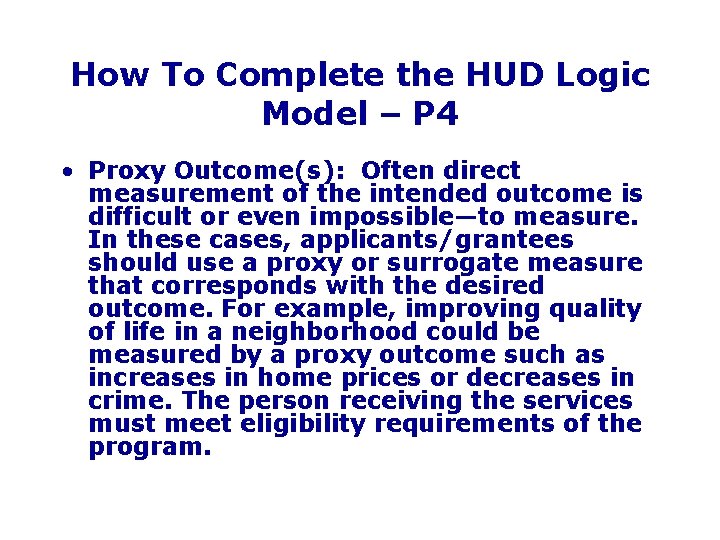 How To Complete the HUD Logic Model – P4

• Proxy Outcome(s): Often direct measurement of the intended outcome is difficult or even impossible—to measure. In these cases, applicants/grantees should use a proxy or surrogate measure that corresponds with the desired outcome. For example, improving quality of life in a neighborhood could be measured by a proxy outcome such as increases in home prices or decreases in crime. The person receiving the services must meet eligibility requirements of the program.